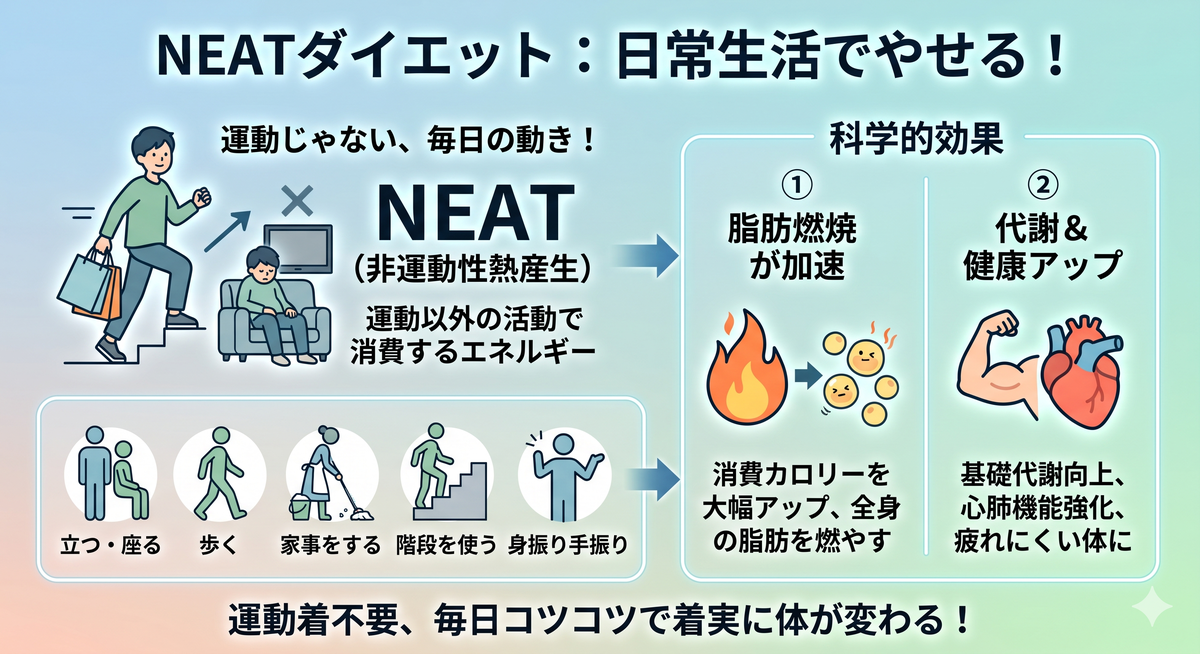 NEATダイエット：日常生活でやせる！

運動じゃない、毎日の動き！

NEAT
（非運動性熱産生）

運動以外の活動で消費するエネルギー

立つ・座る

歩く

家事をする

階段を使う

身振り手振り

科学的効果

①
脂肪燃焼が加速

消費カロリーを大幅アップ、全身の脂肪を燃やす

②
代謝＆健康アップ

基礎代謝向上、心肺機能強化、疲れにくい体に

運動着不要、毎日コツコツで着実に体が変わる！